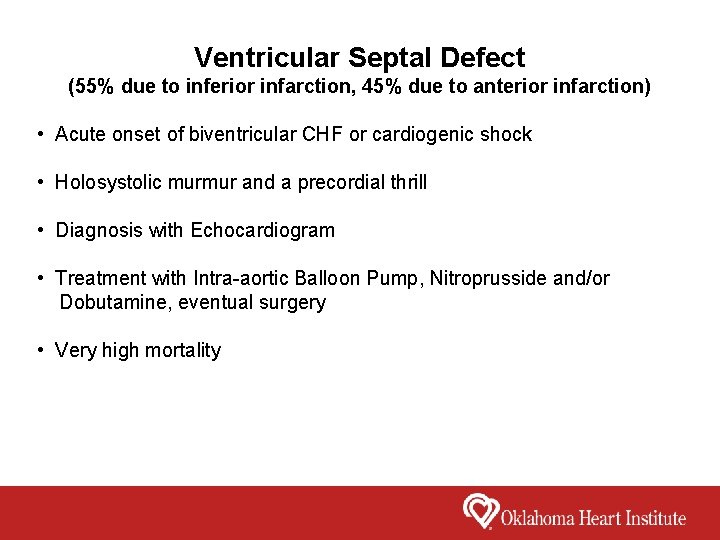 Ventricular Septal Defect
(55% due to inferior infarction, 45% due to anterior infarction)

• Acute onset of biventricular CHF or cardiogenic shock

• Holosystolic murmur and a precordial thrill

• Diagnosis with Echocardiogram

• Treatment with Intra-aortic Balloon Pump, Nitroprusside and/or Dobutamine, eventual surgery

• Very high mortality

Oklahoma Heart Institute